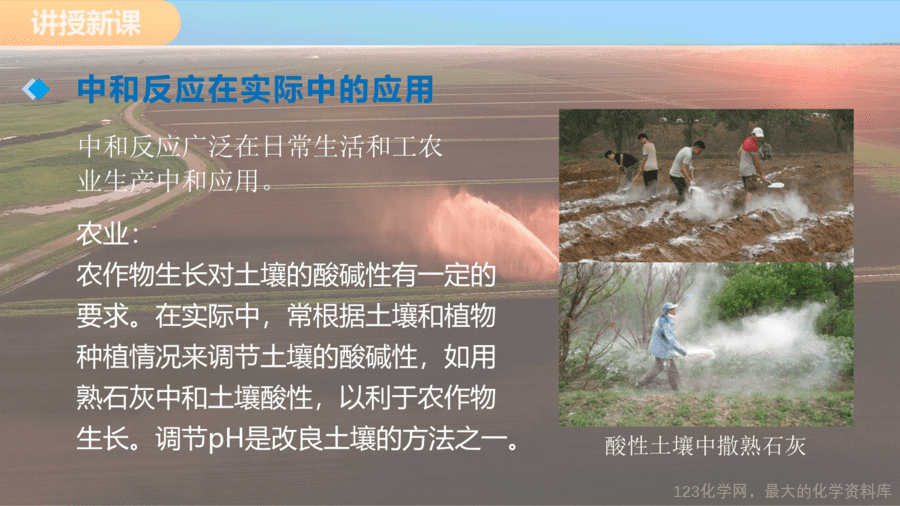 讲授新课

中和反应在实际中的应用

中和反应广泛在日常生活和工农业生产中和应用。

农业：
农作物生长对土壤的酸碱性有一定的要求。在实际中，常根据土壤和植物种植情况来调节土壤的酸碱性，如用熟石灰中和土壤酸性，以利于农作物生长。调节pH是改良土壤的方法之一。

酸性土壤中撒熟石灰

123化学网，最大的化学资料库